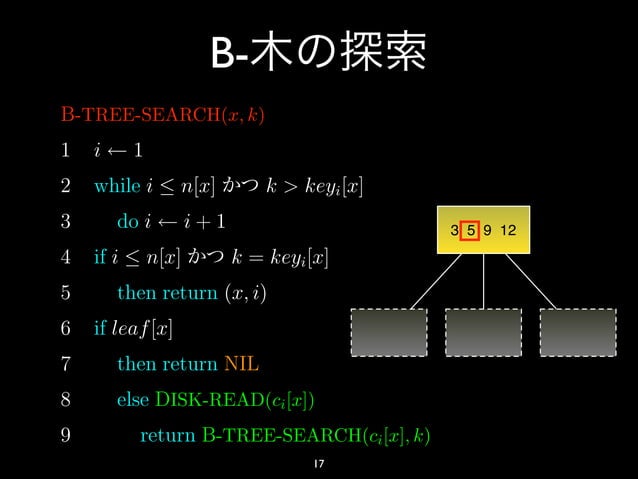 B-木の探索

B-TREE-SEARCH$(x, k)$

1 $i \leftarrow 1$

2 while $i \leq n[x]$ かつ $k > key_i[x]$

3 do $i \leftarrow i + 1$

4 if $i \leq n[x]$ かつ $k = key_i[x]$

5 then return $(x, i)$

6 if $leaf[x]$

7 then return NIL

8 else DISK-READ$(c_i[x])$

9 return B-TREE-SEARCH$(c_i[x], k)$

3 5 9 12

17